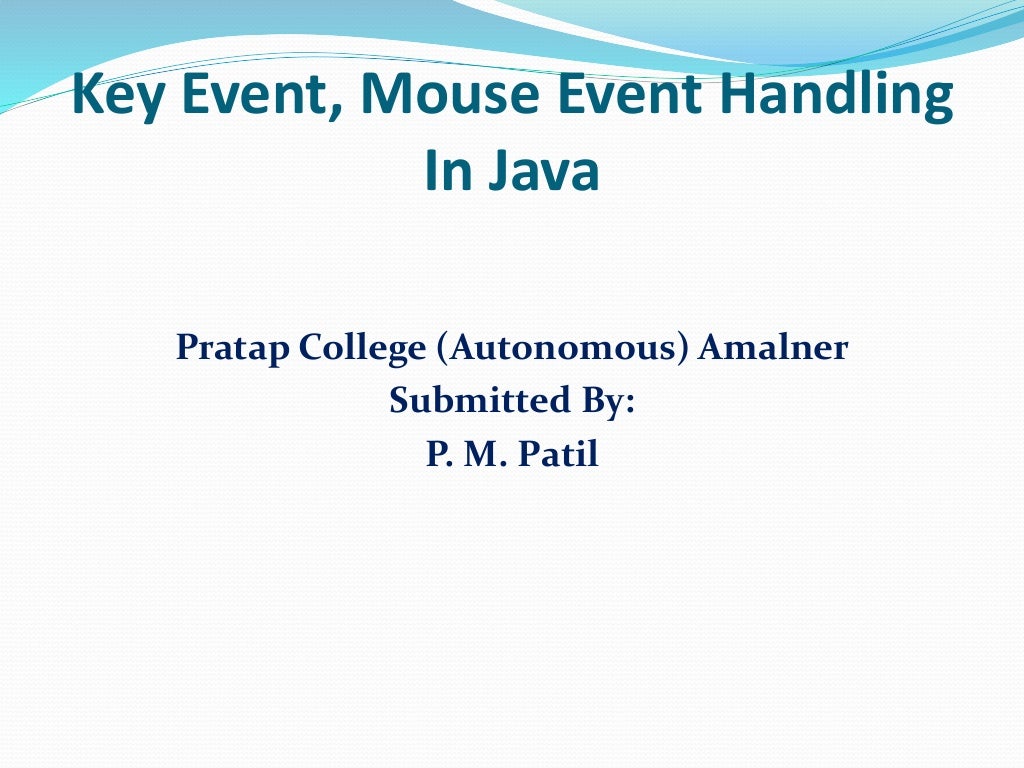 Key Event, Mouse Event Handling In Java

Pratap College (Autonomous) Amalner
Submitted By:
P. M. Patil